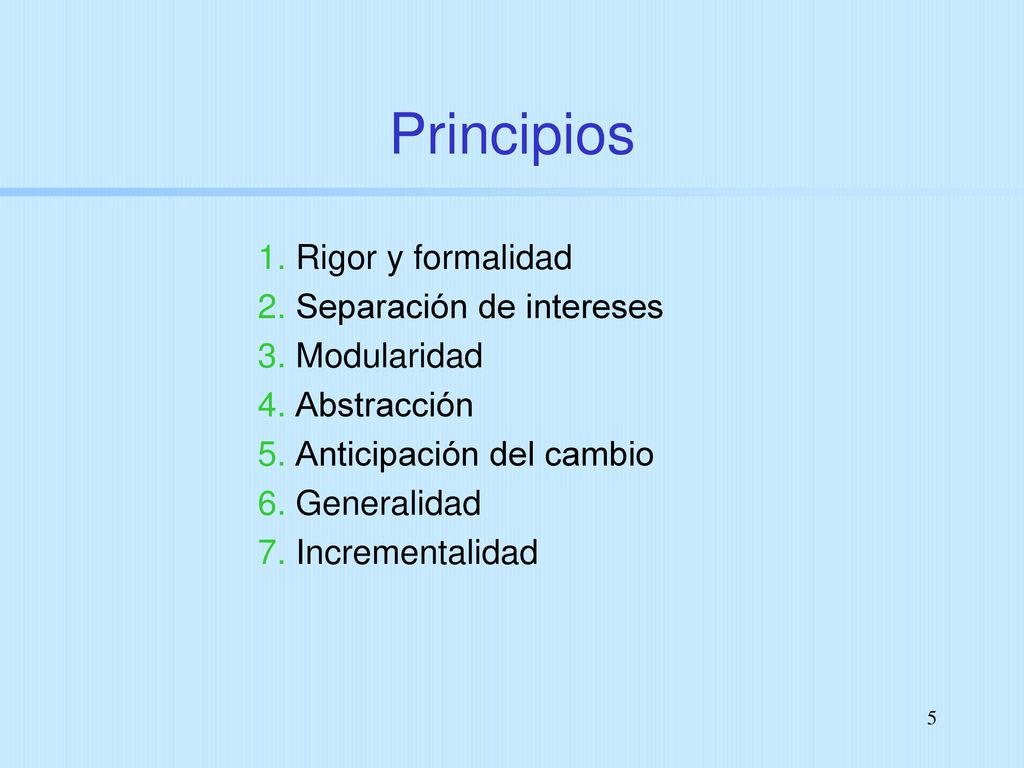 Principios

1. Rigor y formalidad
2. Separación de intereses
3. Modularidad
4. Abstracción
5. Anticipación del cambio
6. Generalidad
7. Incrementalidad

5